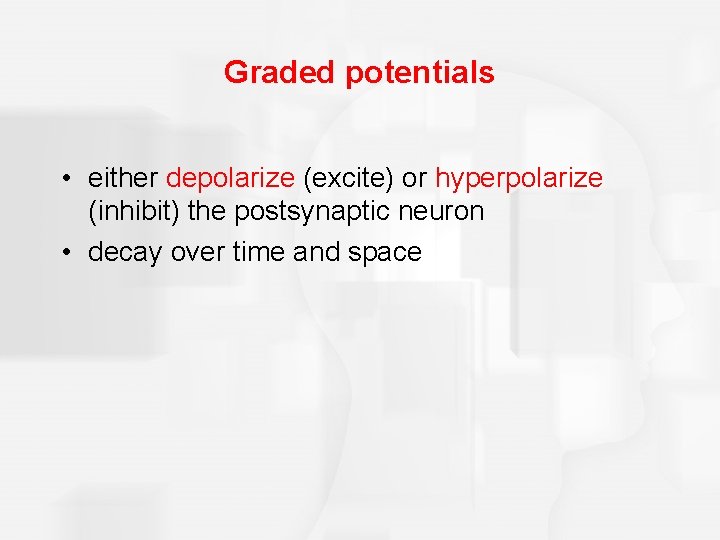 Graded potentials

• either depolarize (excite) or hyperpolarize (inhibit) the postsynaptic neuron
• decay over time and space